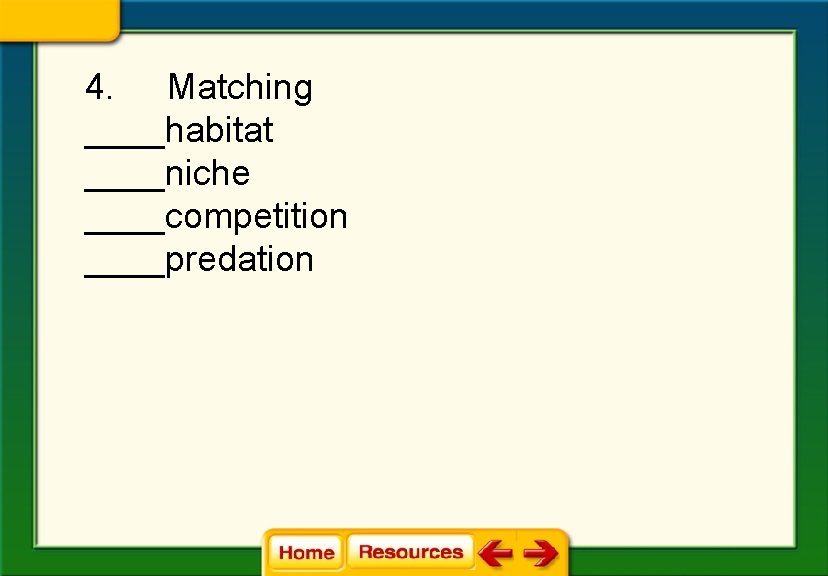 4. Matching
____habitat
____niche
____competition
____predation

Home Resources